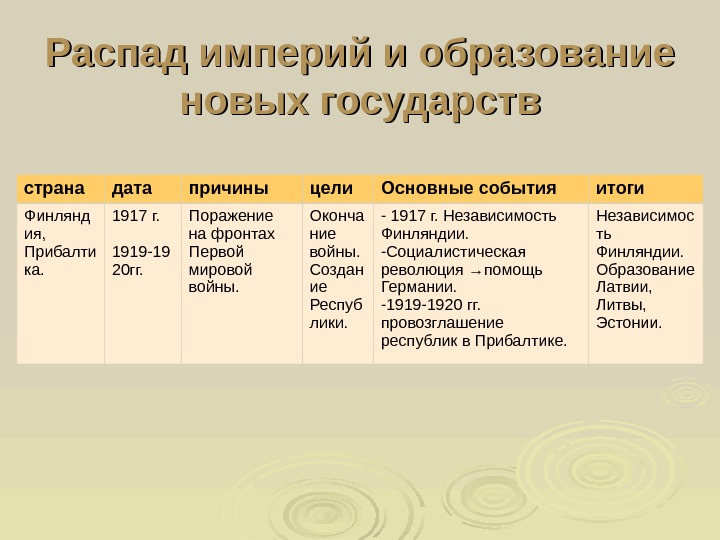 Распад империй и образование новых государств

| страна | дата | причины | цели | Основные события | итоги |
|---|---|---|---|---|---|
| Финляндия, Прибалтика. | 1917 г. 1919-1920гг. | Поражение на фронтах Первой мировой войны. | Окончание войны. Создание Республики. | - 1917 г. Независимость Финляндии. -Социалистическая революция →помощь Германии. -1919-1920 гг. провозглашение республик в Прибалтике. | Независимость Финляндии. Образование Латвии, Литвы, Эстонии. |